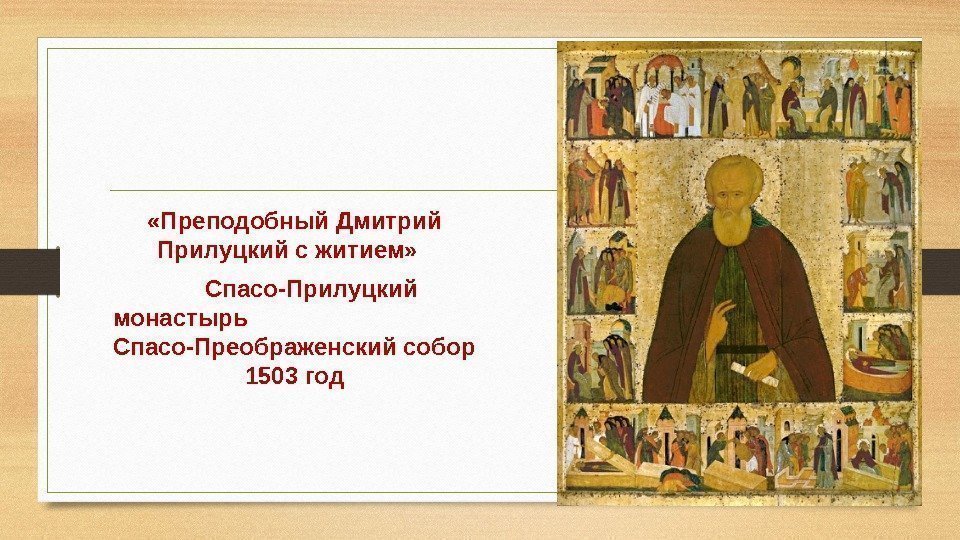 «Преподобный Дмитрий Прилуцкий с житием»

Спасо-Прилуцкий монастырь
Спасо-Преображенский собор
1503 год